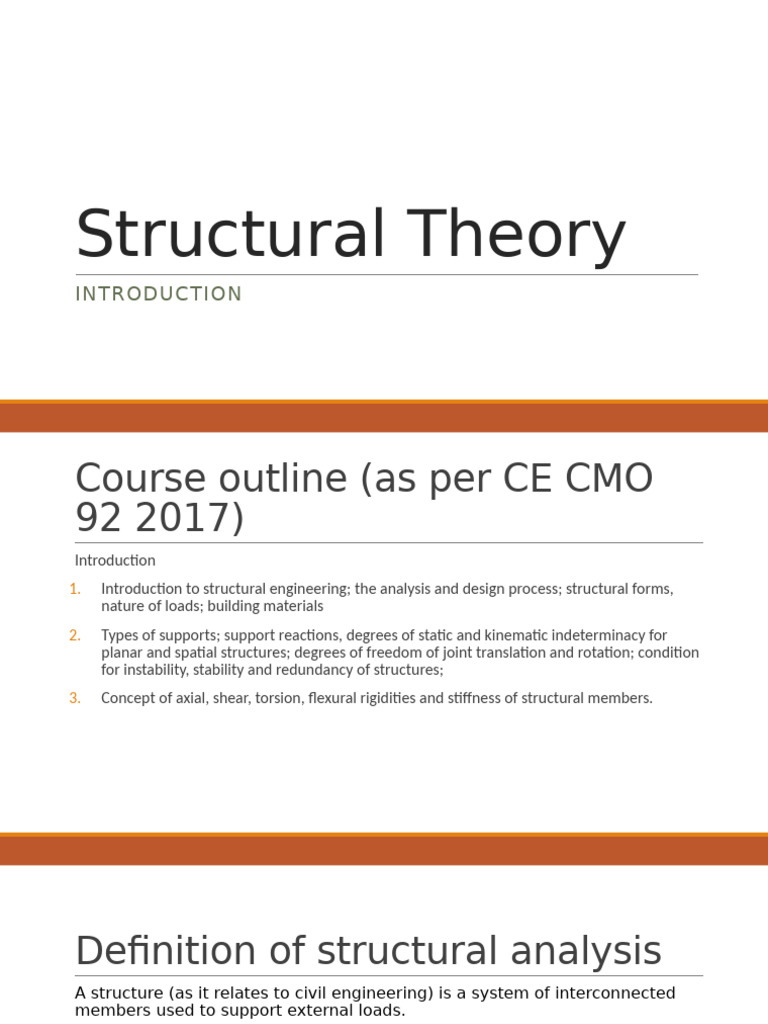 Structural Theory

INTRODUCTION

Course outline (as per CE CMO 92 2017)

Introduction

1. Introduction to structural engineering; the analysis and design process; structural forms, nature of loads; building materials
2. Types of supports; support reactions, degrees of static and kinematic indeterminacy for planar and spatial structures; degrees of freedom of joint translation and rotation; condition for instability, stability and redundancy of structures;
3. Concept of axial, shear, torsion, flexural rigidities and stiffness of structural members.

Definition of structural analysis

A structure (as it relates to civil engineering) is a system of interconnected members used to support external loads.